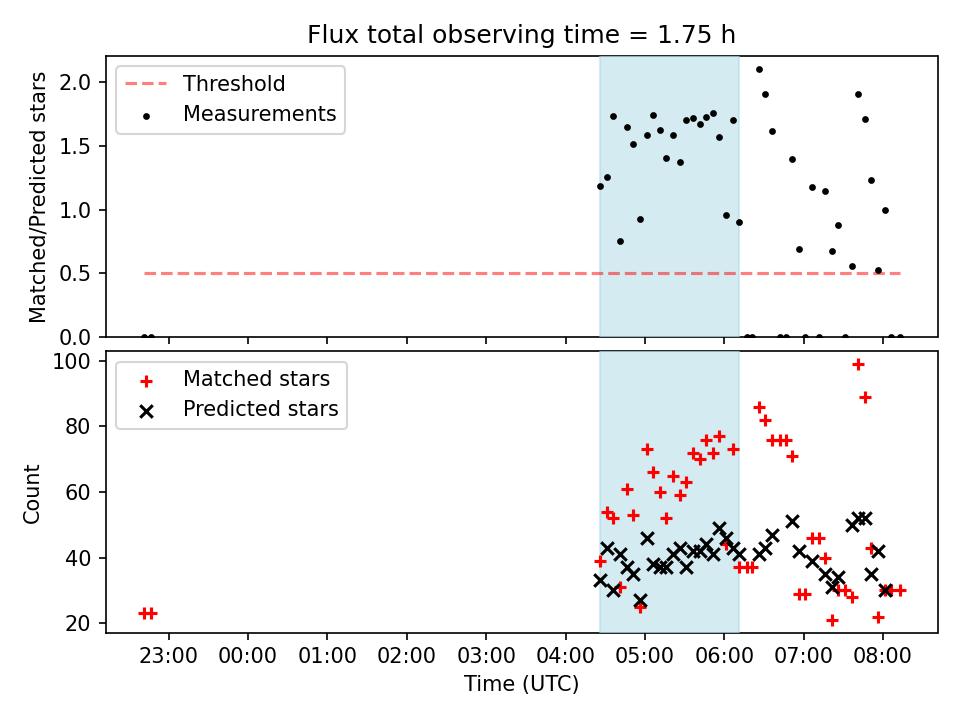 Flux total observing time = 1.75 h

Threshold
Measurements

Matched/Predicted stars

2.0
1.5
1.0
0.5
0.0

Matched stars
Predicted stars

Count

100
80
60
40
20

23:00
00:00
01:00
02:00
03:00
04:00
05:00
06:00
07:00
08:00

Time (UTC)